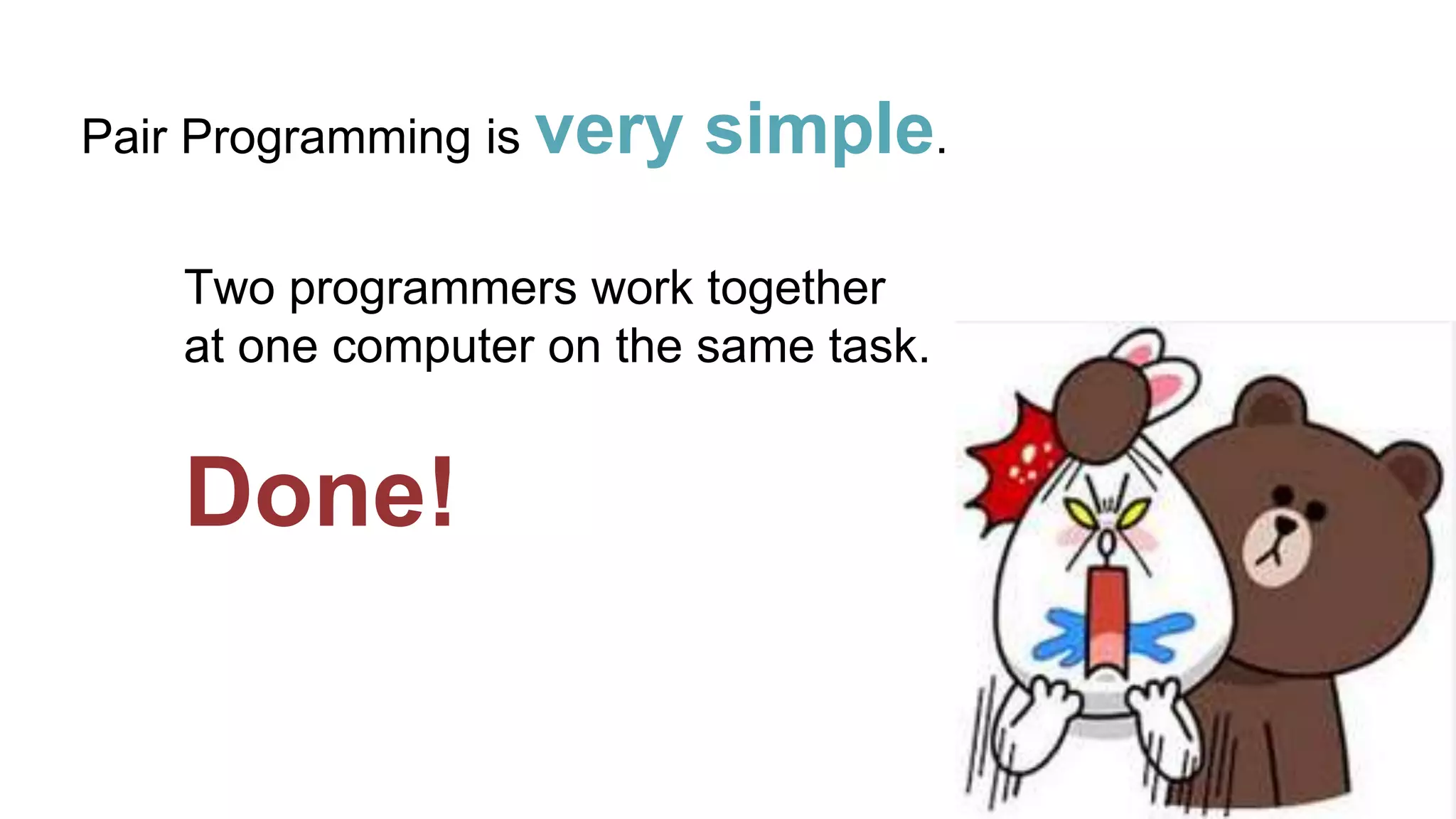 Pair Programming is very simple.

Two programmers work together at one computer on the same task.

Done!